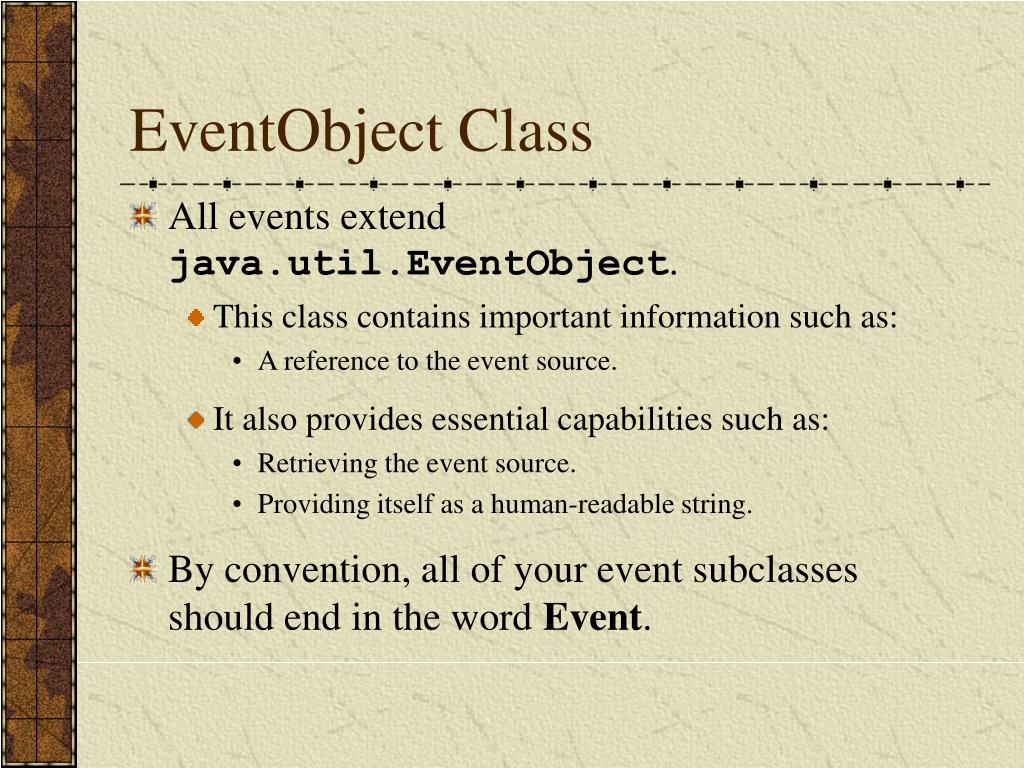 EventObject Class

All events extend java.util.EventObject.

This class contains important information such as:

• A reference to the event source.

It also provides essential capabilities such as:

• Retrieving the event source.
• Providing itself as a human-readable string.

By convention, all of your event subclasses should end in the word Event.